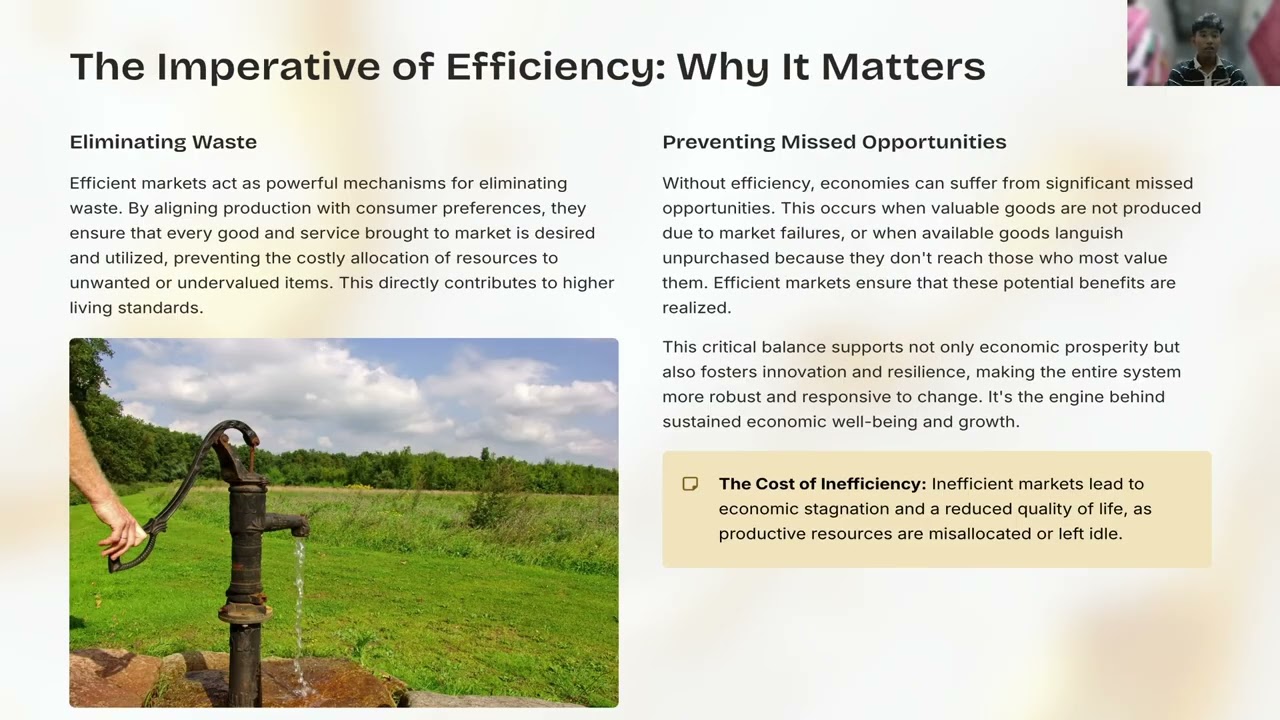 The Imperative of Efficiency: Why It Matters

Eliminating Waste

Efficient markets act as powerful mechanisms for eliminating waste. By aligning production with consumer preferences, they ensure that every good and service brought to market is desired and utilized, preventing the costly allocation of resources to unwanted or undervalued items. This directly contributes to higher living standards.

Preventing Missed Opportunities

Without efficiency, economies can suffer from significant missed opportunities. This occurs when valuable goods are not produced due to market failures, or when available goods languish unpurchased because they don't reach those who most value them. Efficient markets ensure that these potential benefits are realized.

This critical balance supports not only economic prosperity but also fosters innovation and resilience, making the entire system more robust and responsive to change. It's the engine behind sustained economic well-being and growth.

The Cost of Inefficiency: Inefficient markets lead to economic stagnation and a reduced quality of life, as productive resources are misallocated or left idle.